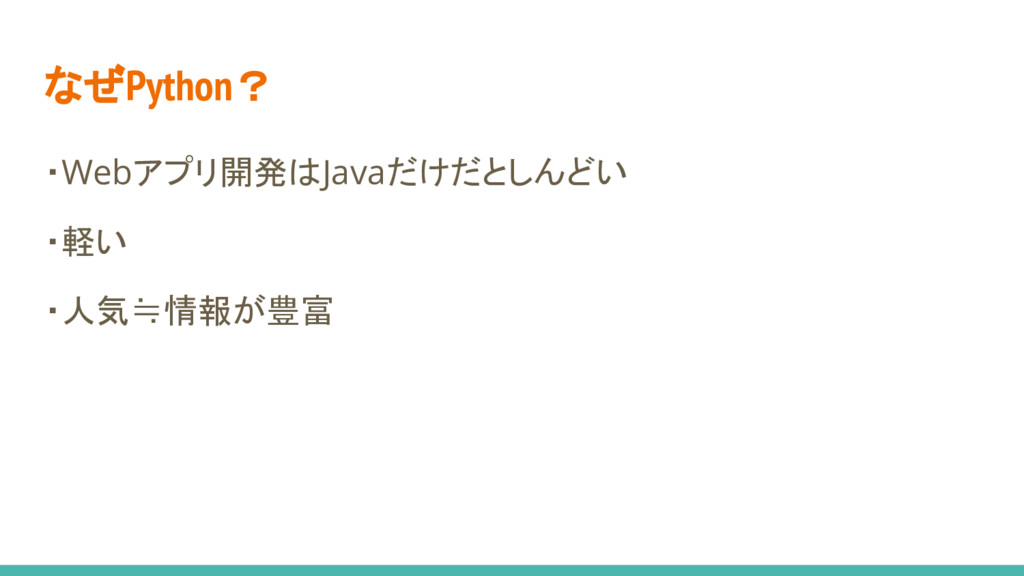 なぜPython？

・Webアプリ開発はJavaだけだとしんどい

・軽い

・人気≒情報が豊富